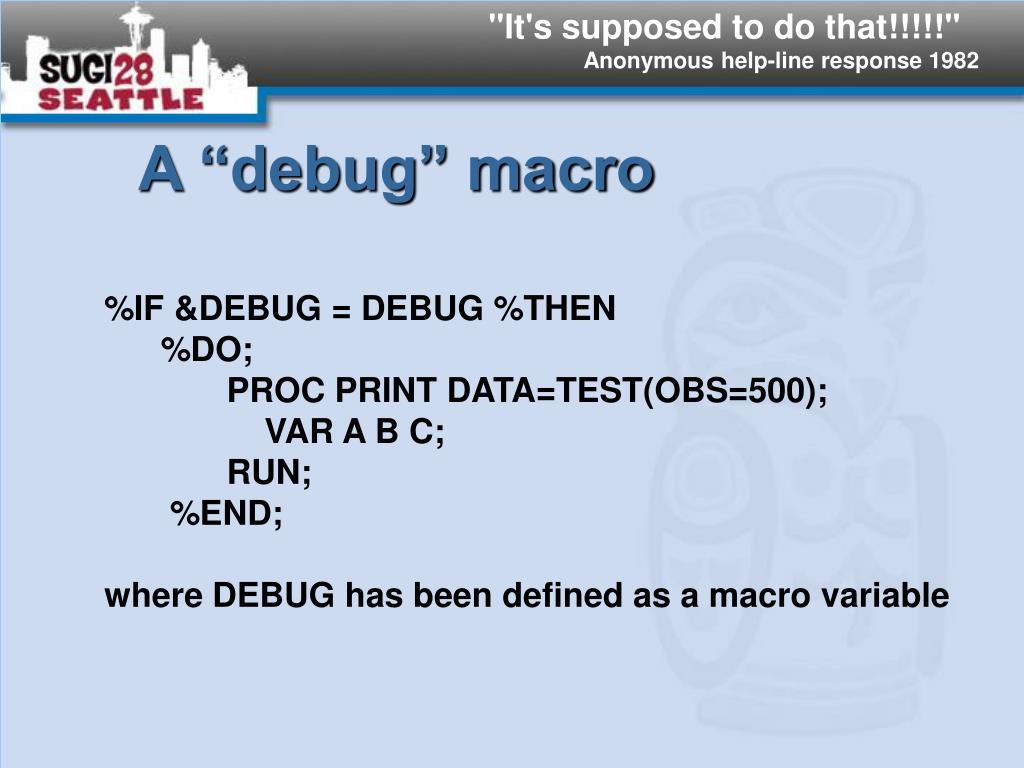 SUGI28
SEATTLE

"It's supposed to do that!!!!!"
Anonymous help-line response 1982

A “debug” macro

%IF &DEBUG = DEBUG %THEN
%DO;
PROC PRINT DATA=TEST(OBS=500);
VAR A B C;
RUN;
%END;

where DEBUG has been defined as a macro variable